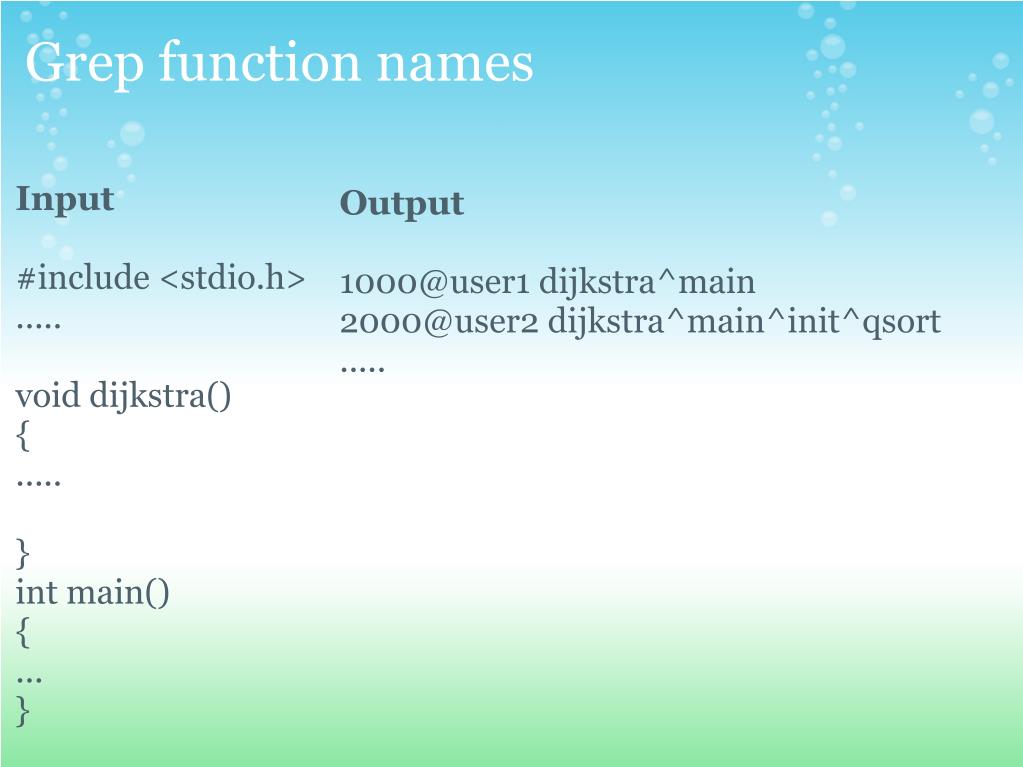 Grep function names

Input

#include <stdio.h>
.....

void dijkstra()
{
.....

}
int main()
{
...
}

Output

1000@user1 dijkstra^main
2000@user2 dijkstra^main^init^qsort
.....